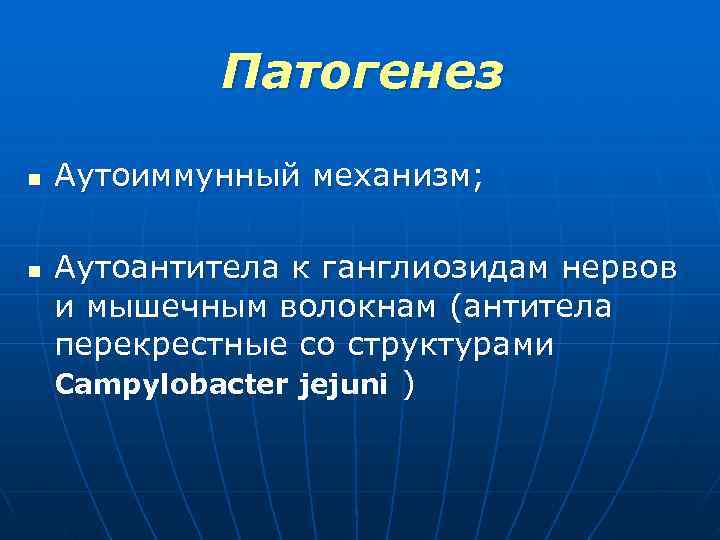 Патогенез

- Аутоиммунный механизм;

- Аутоантитела к ганглиозидам нервов и мышечным волокнам (антитела перекрестные со структурами Campylobacter jejuni )